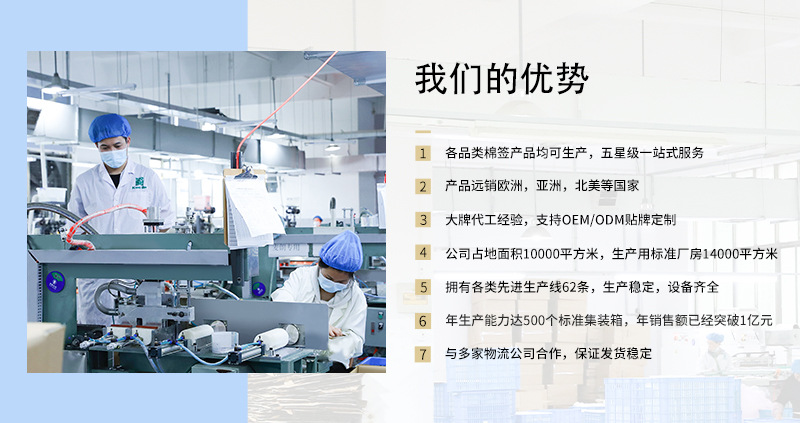 我们的优势

1 各品类棉签产品均可生产，五星级一站式服务

2 产品远销欧洲，亚洲，北美等国家

3 大牌代工经验，支持OEM/ODM贴牌定制

4 公司占地面积10000平方米，生产用标准厂房14000平方米

5 拥有各类先进生产线62条，生产稳定，设备齐全

6 年生产能力达500个标准集装箱，年销售额已经突破1亿元

7 与多家物流公司合作，保证发货稳定